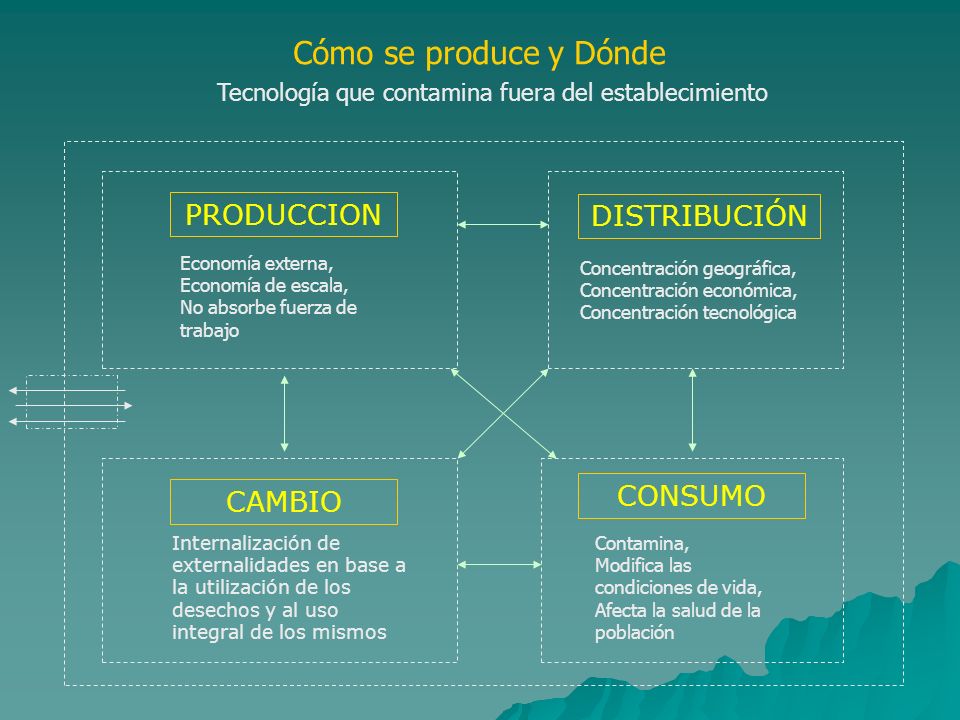 Cómo se produce y Dónde

Tecnología que contamina fuera del establecimiento

PRODUCCION

Economía externa,
Economía de escala,
No absorbe fuerza de trabajo

DISTRIBUCIÓN

Concentración geográfica,
Concentración económica,
Concentración tecnológica

CAMBIO

Internalización de externalidades en base a la utilización de los desechos y al uso integral de los mismos

CONSUMO

Contamina,
Modifica las condiciones de vida,
Afecta la salud de la población